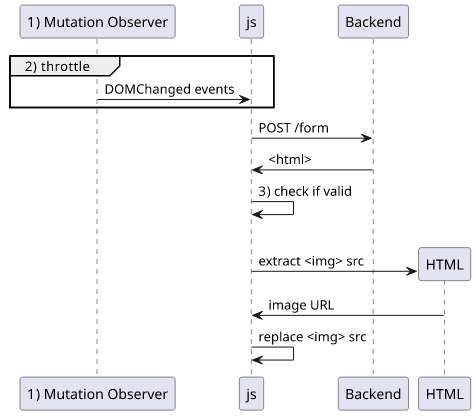 1) Mutation Observer

js

Backend

2) throttle

DOMChanged events

POST /form

<html>

3) check if valid

extract <img> src

HTML

image URL

replace <img> src

1) Mutation Observer

js

Backend

HTML